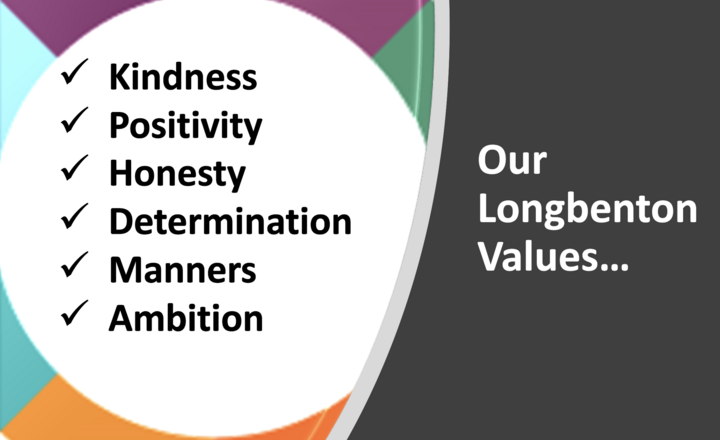 ✓ Kindness
✓ Positivity
✓ Honesty
✓ Determination
✓ Manners
✓ Ambition

Our Longbenton Values…